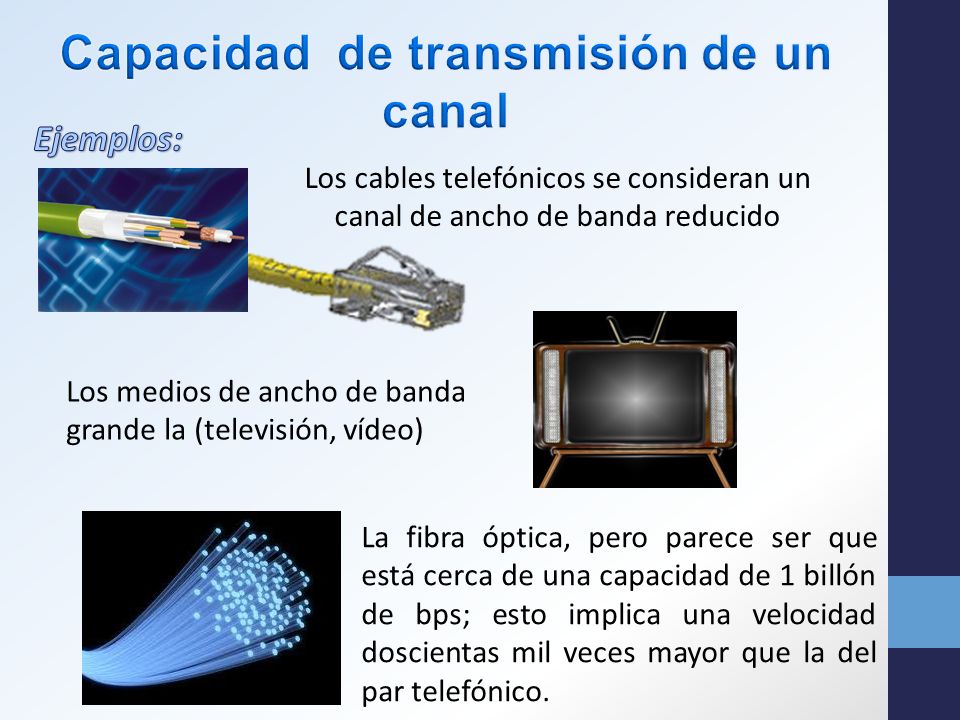 Capacidad de transmisión de un canal

Ejemplos:

Los cables telefónicos se consideran un canal de ancho de banda reducido

Los medios de ancho de banda grande la (televisión, vídeo)

La fibra óptica, pero parece ser que está cerca de una capacidad de 1 billón de bps; esto implica una velocidad doscientas mil veces mayor que la del par telefónico.